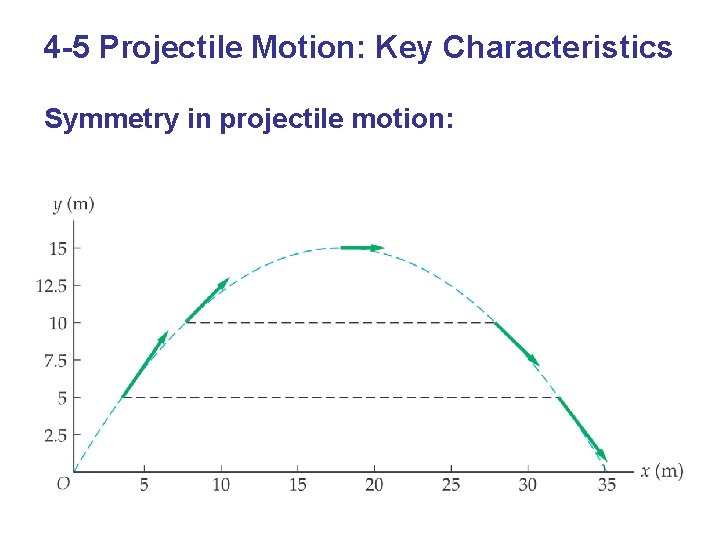 4-5 Projectile Motion: Key Characteristics

Symmetry in projectile motion:

$y$ (m)

15
12.5
10
7.5
5
2.5

O
5
10
15
20
25
30
35
$x$ (m)